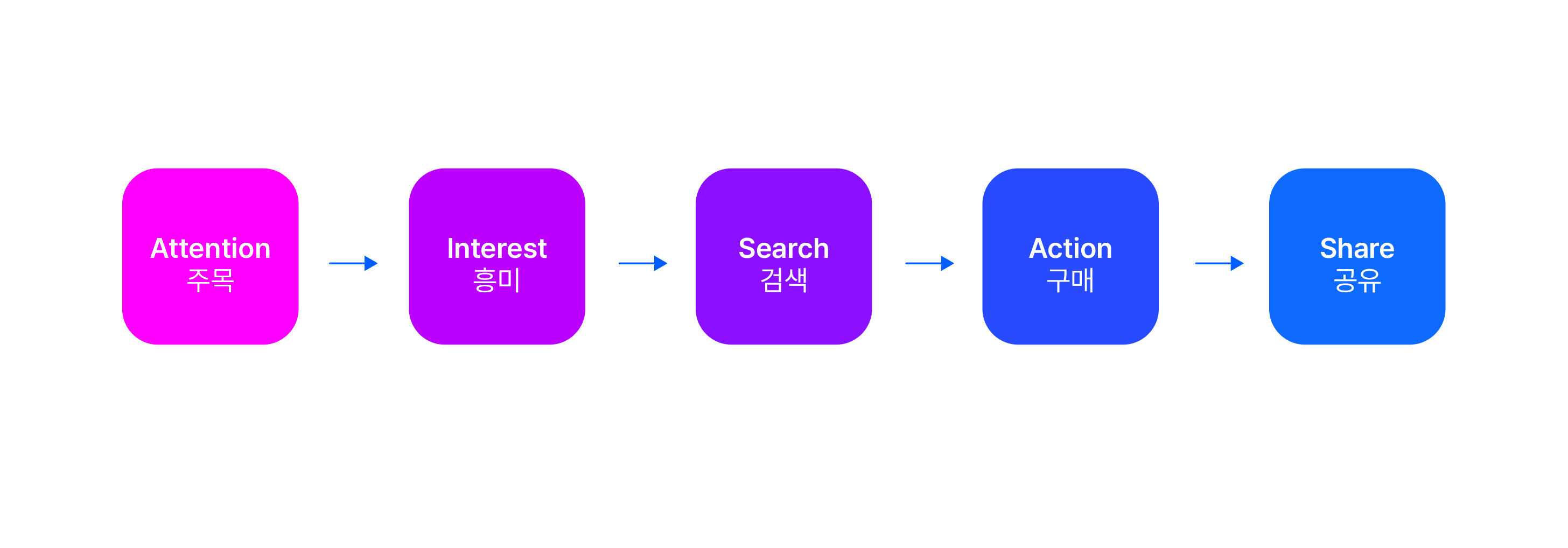 Attention
주목

Interest
흥미

Search
검색

Action
구매

Share
공유